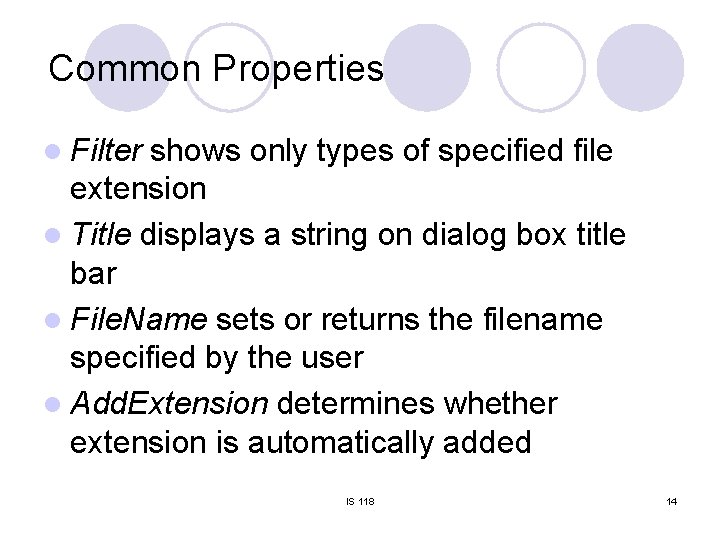 Common Properties

- Filter shows only types of specified file extension
- Title displays a string on dialog box title bar
- FileName sets or returns the filename specified by the user
- AddExtension determines whether extension is automatically added

IS 118

14